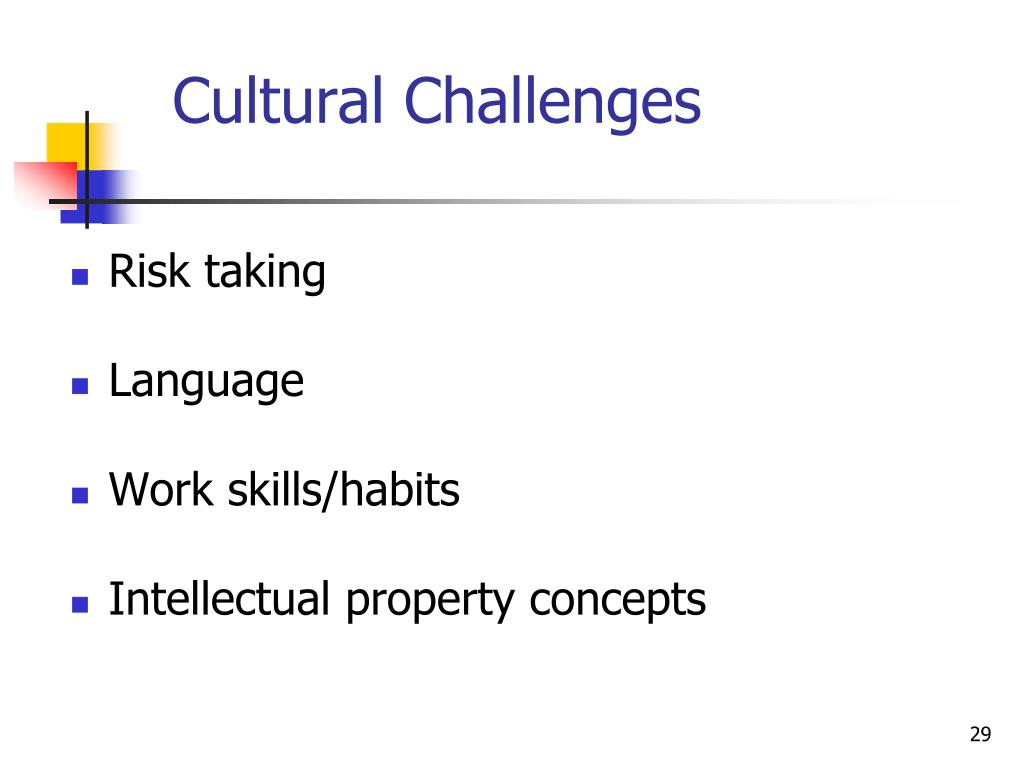 Cultural Challenges

- Risk taking
- Language
- Work skills/habits
- Intellectual property concepts

29